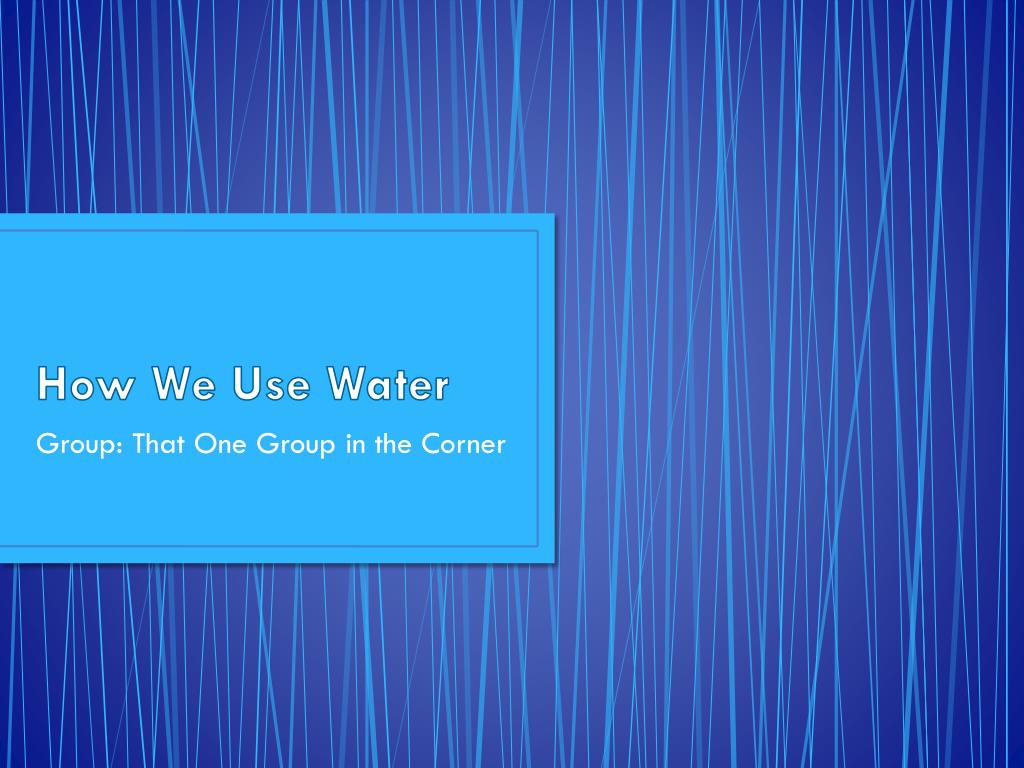 How We Use Water

Group: That One Group in the Corner